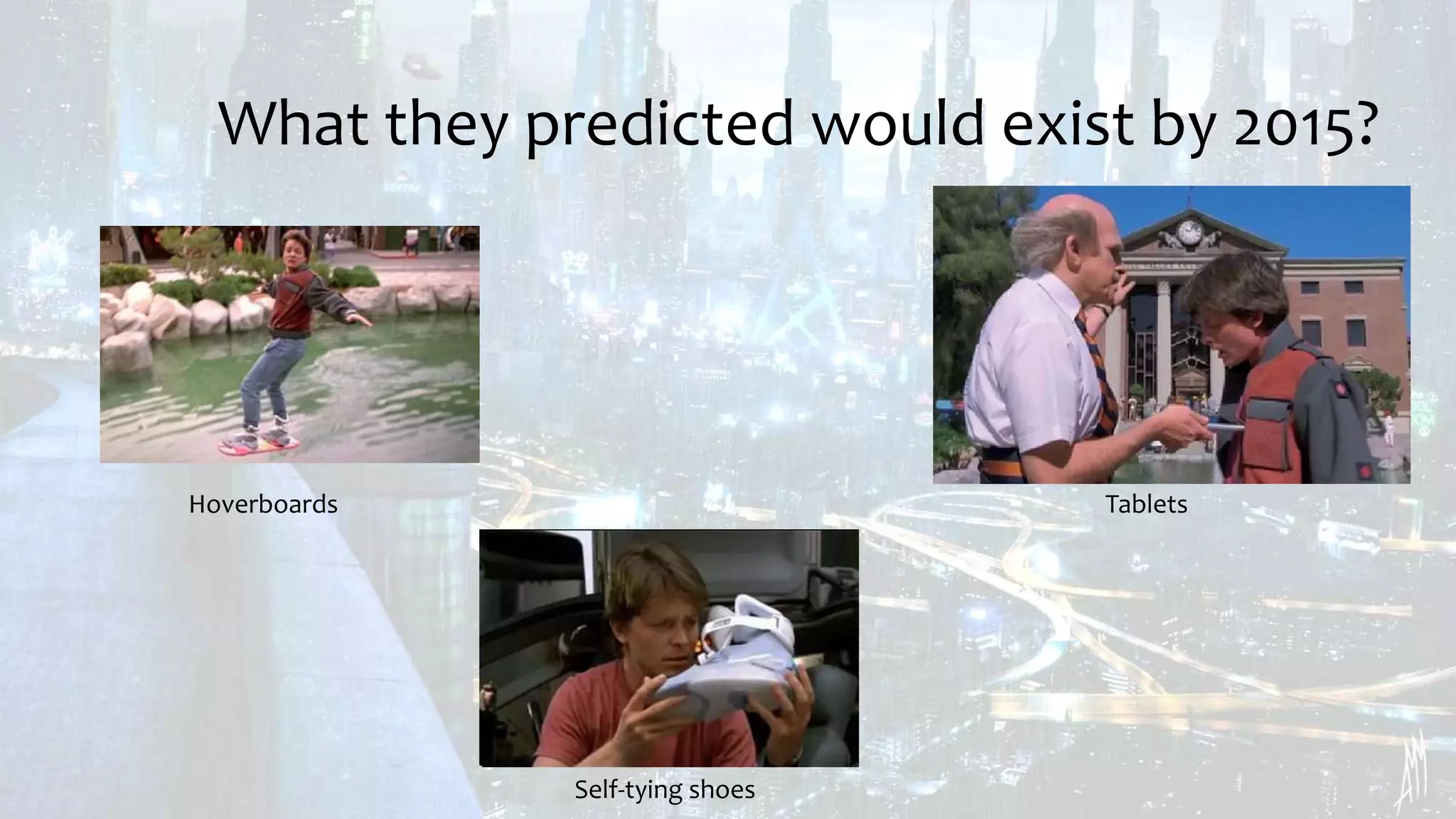 What they predicted would exist by 2015?

Hoverboards

Tablets

Self-tying shoes